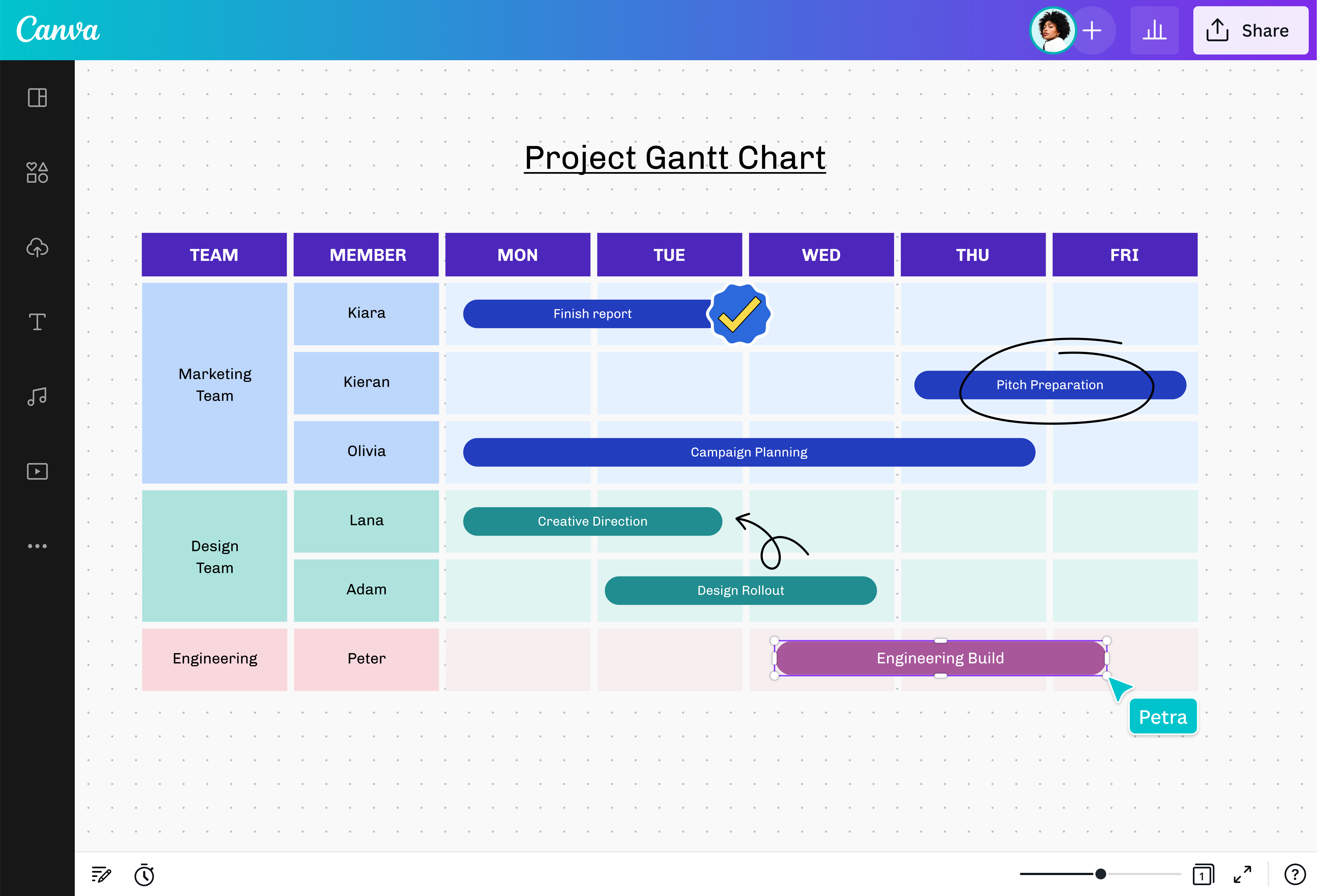 Canva

Share

Project Gantt Chart

| TEAM | MEMBER | MON | TUE | WED | THU | FRI |
|---|---|---|---|---|---|---|
| Marketing Team | Kiara | Finish report | | | | |
| | Kieran | | | | Pitch Preparation | |
| | Olivia | Campaign Planning | | | | |
| Design Team | Lana | Creative Direction | | | | |
| | Adam | | Design Rollout | | | |
| Engineering | Peter | | | Engineering Build | | |

Petra

1